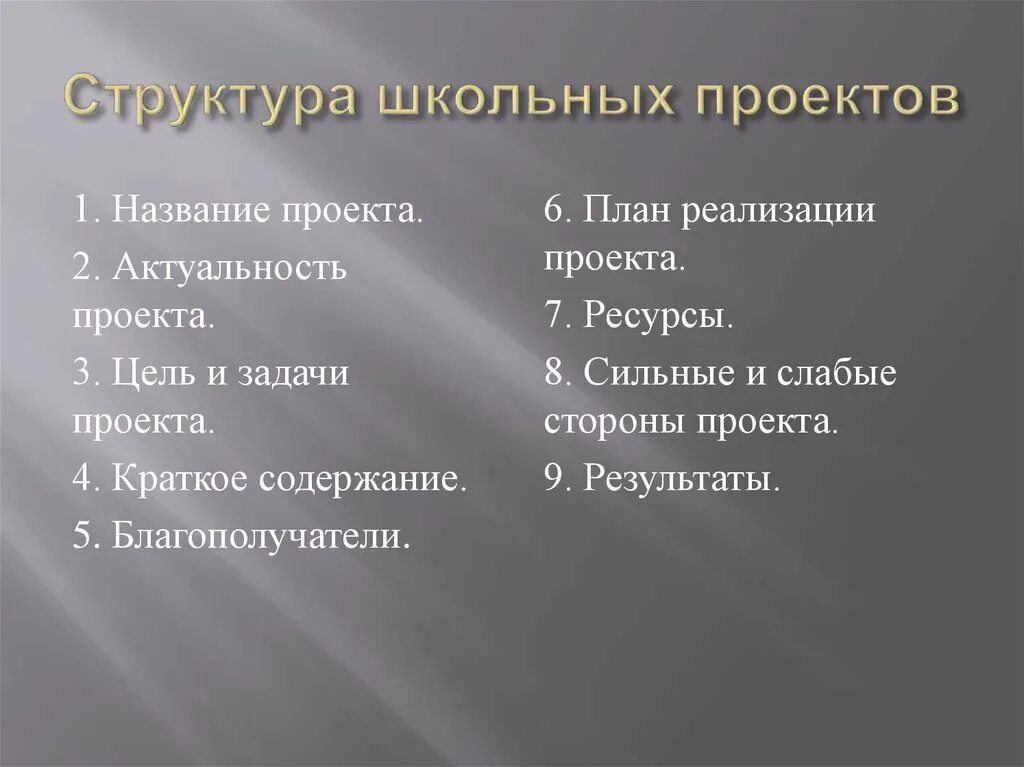 Структура школьных проектов

1. Название проекта.

2. Актуальность проекта.

3. Цель и задачи проекта.

4. Краткое содержание.

5. Благополучатели.

6. План реализации проекта.

7. Ресурсы.

8. Сильные и слабые стороны проекта.

9. Результаты.